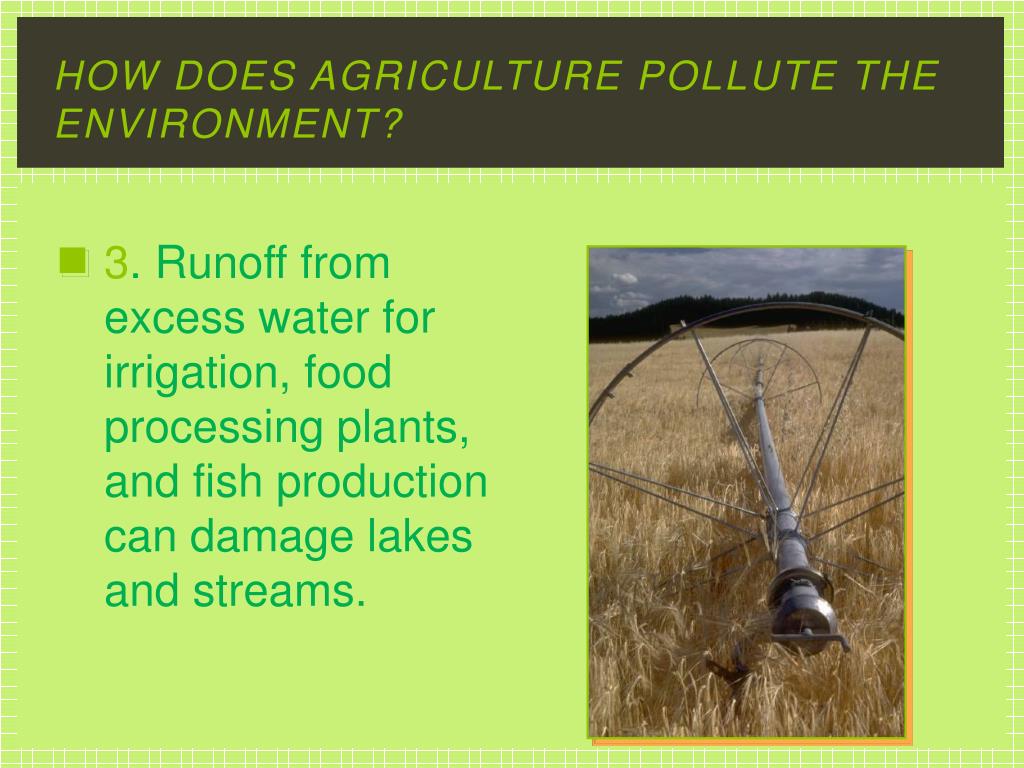 HOW DOES AGRICULTURE POLLUTE THE ENVIRONMENT?

3. Runoff from excess water for irrigation, food processing plants, and fish production can damage lakes and streams.